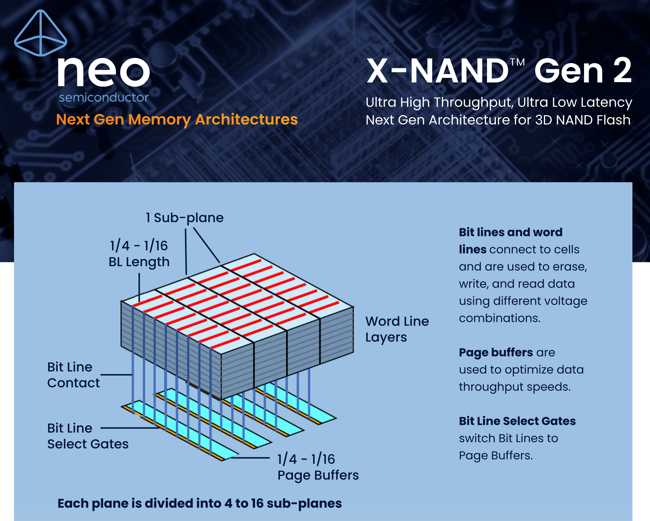 neo
semiconductor
Next Gen Memory Architectures

X-NAND™ Gen 2
Ultra High Throughput, Ultra Low Latency
Next Gen Architecture for 3D NAND Flash

1 Sub-plane

1/4 - 1/16
BL Length

Word Line
Layers

Bit Line
Contact

Bit Line
Select Gates

1/4 - 1/16
Page Buffers

Each plane is divided into 4 to 16 sub-planes

Bit lines and word lines connect to cells and are used to erase, write, and read data using different voltage combinations.

Page buffers are used to optimize data throughput speeds.

Bit Line Select Gates switch Bit Lines to Page Buffers.